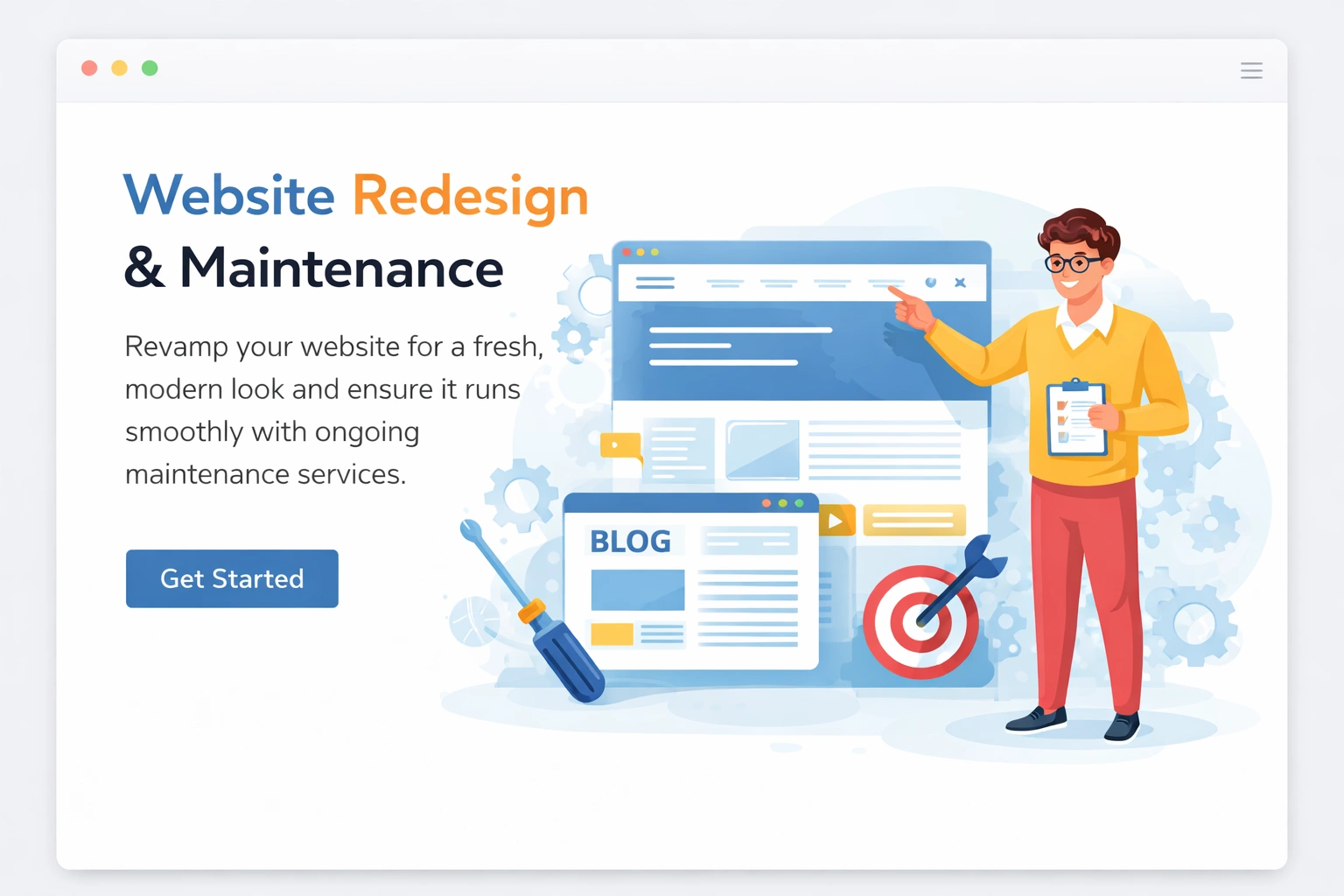 Website Redesign
& Maintenance

Revamp your website for a fresh, modern look and ensure it runs smoothly with ongoing maintenance services.

Get Started

BLOG